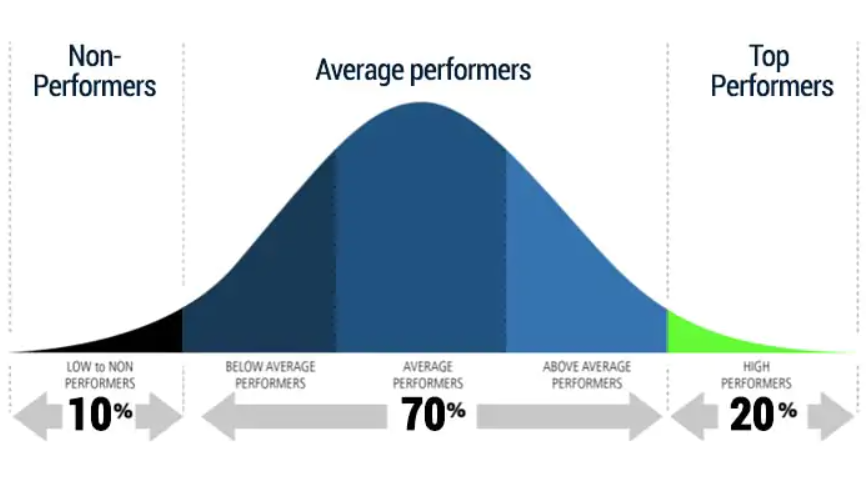 Non-Performers

Average performers

Top Performers

LOW to NON PERFORMERS

10%

BELOW AVERAGE PERFORMERS

AVERAGE PERFORMERS

ABOVE AVERAGE PERFORMERS

70%

HIGH PERFORMERS

20%